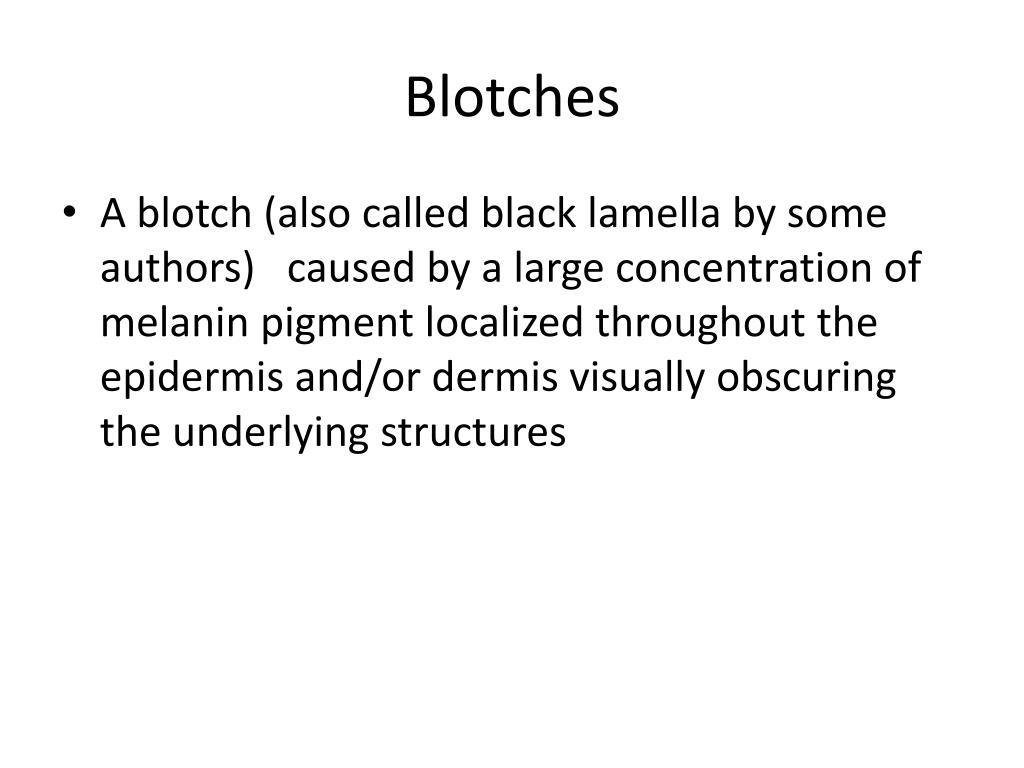 Blotches

• A blotch (also called black lamella by some authors) caused by a large concentration of melanin pigment localized throughout the epidermis and/or dermis visually obscuring the underlying structures